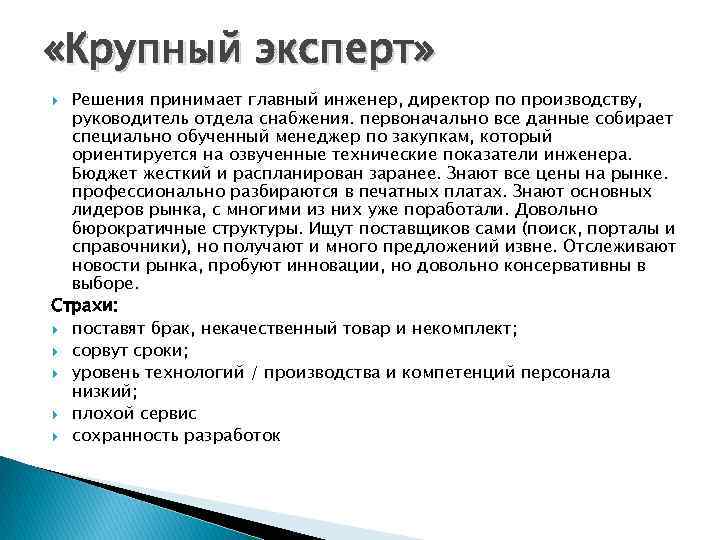 «Крупный эксперт»

Решения принимает главный инженер, директор по производству, руководитель отдела снабжения. первоначально все данные собирает специально обученный менеджер по закупкам, который ориентируется на озвученные технические показатели инженера. Бюджет жесткий и распланирован заранее. Знают все цены на рынке. профессионально разбираются в печатных платах. Знают основных лидеров рынка, с многими из них уже поработали. Довольно бюрократичные структуры. Ищут поставщиков сами (поиск, порталы и справочники), но получают и много предложений извне. Отслеживают новости рынка, пробуют инновации, но довольно консервативны в выборе.

Страхи:

поставят брак, некачественный товар и некомплект;

сорвут сроки;

уровень технологий / производства и компетенций персонала низкий;

плохой сервис

сохранность разработок